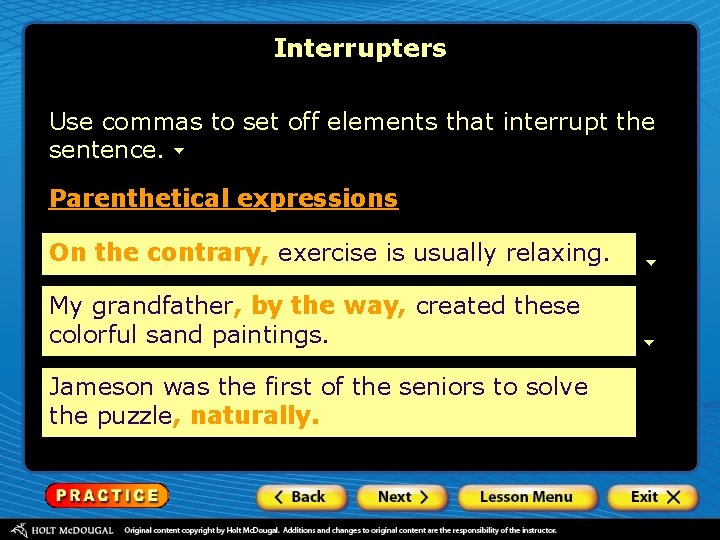 Interrupters

Use commas to set off elements that interrupt the sentence.

Parenthetical expressions

On the contrary, exercise is usually relaxing.

My grandfather, by the way, created these colorful sand paintings.

Jameson was the first of the seniors to solve the puzzle, naturally.

PRACTICE

Back

Next

Lesson Menu

Exit

HOLT McDOUGAL Original content copyright by Holt McDougal. Additions and changes to original content are the responsibility of the instructor.